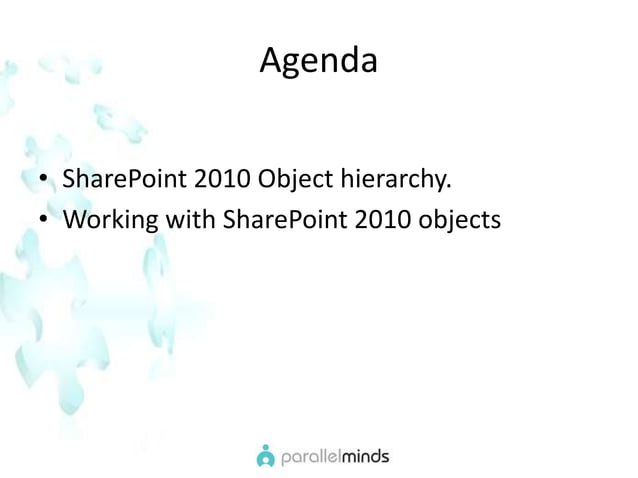 Agenda

• SharePoint 2010 Object hierarchy.
• Working with SharePoint 2010 objects

parallelminds